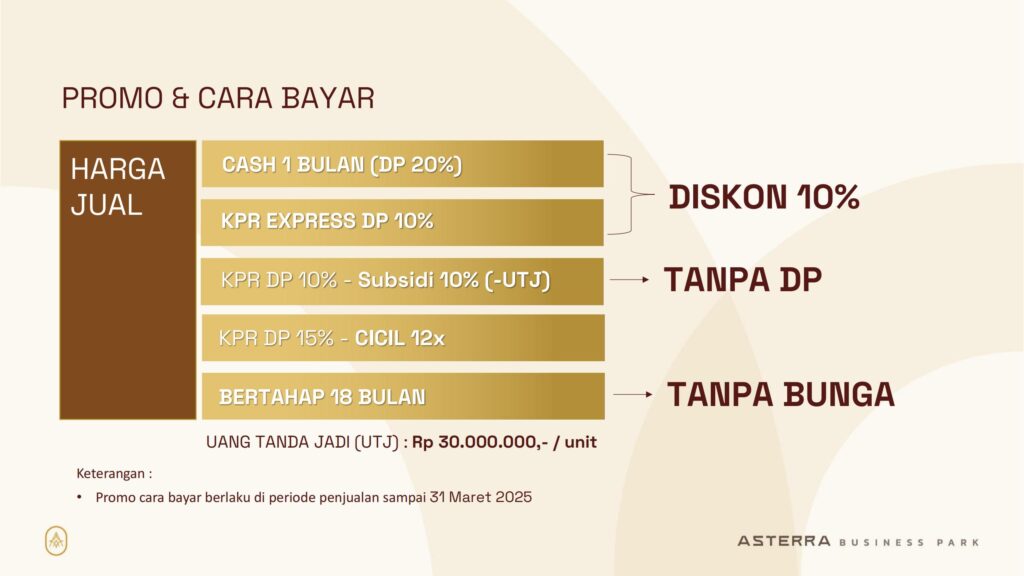 PROMO & CARA BAYAR

HARGA JUAL

CASH 1 BULAN (DP 20%)

KPR EXPRESS DP 10%

DISKON 10%

KPR DP 10% - Subsidi 10% (-UTJ)

TANPA DP

KPR DP 15% - CICIL 12x

BERTAHAP 18 BULAN

TANPA BUNGA

UANG TANDA JADI (UTJ) : Rp 30.000.000,- / unit

Keterangan :

• Promo cara bayar berlaku di periode penjualan sampai 31 Maret 2025

ASTERRA BUSINESS PARK